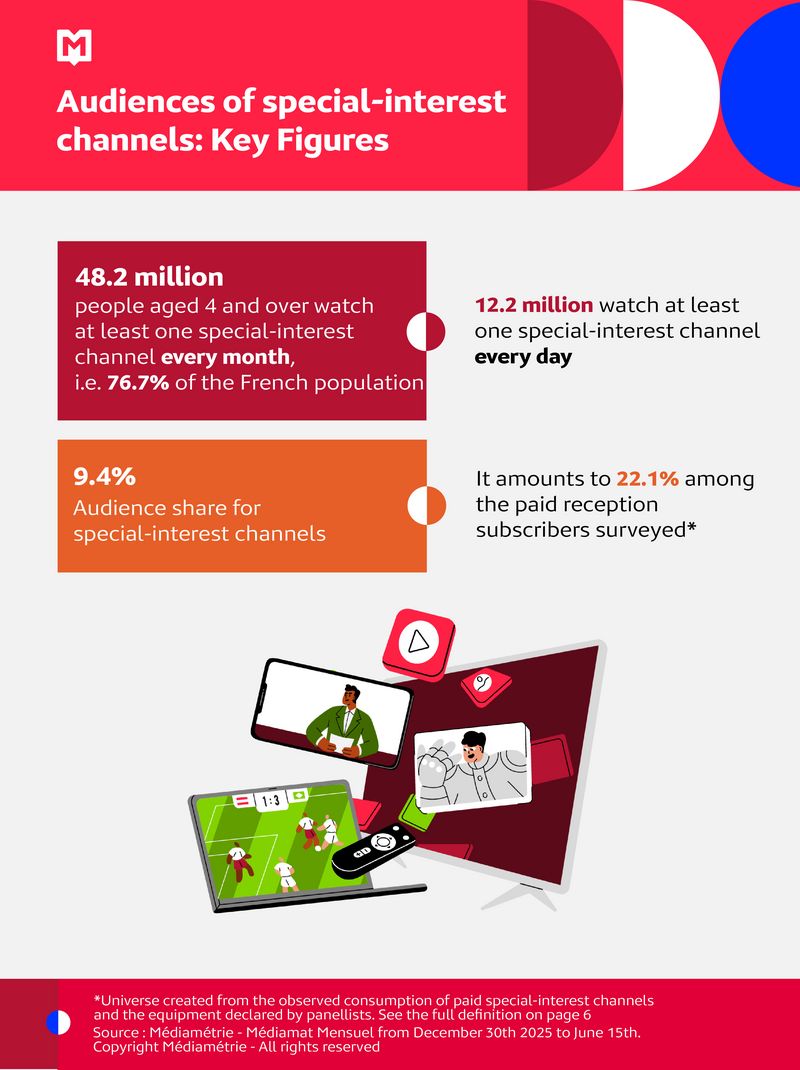 Audiences of special-interest channels: Key Figures

48.2 million
people aged 4 and over watch at least one special-interest channel every month, i.e. 76.7% of the French population

12.2 million watch at least one special-interest channel every day

9.4%
Audience share for special-interest channels

It amounts to 22.1% among the paid reception subscribers surveyed*

1:3

*Universe created from the observed consumption of paid special-interest channels and the equipment declared by panellists. See the full definition on page 6
Source : Médiamétrie - Médiamat Mensuel from December 30th 2025 to June 15th.
Copyright Médiamétrie - All rights reserved